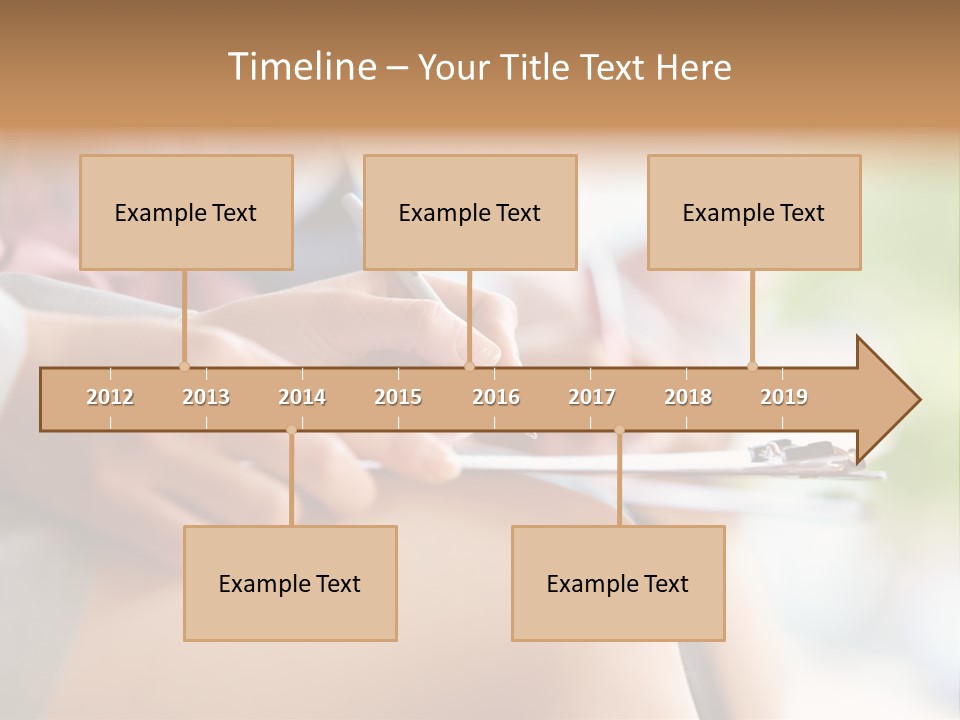 Timeline – Your Title Text Here

Example Text

Example Text

Example Text

2012 2013 2014 2015 2016 2017 2018 2019

Example Text

Example Text